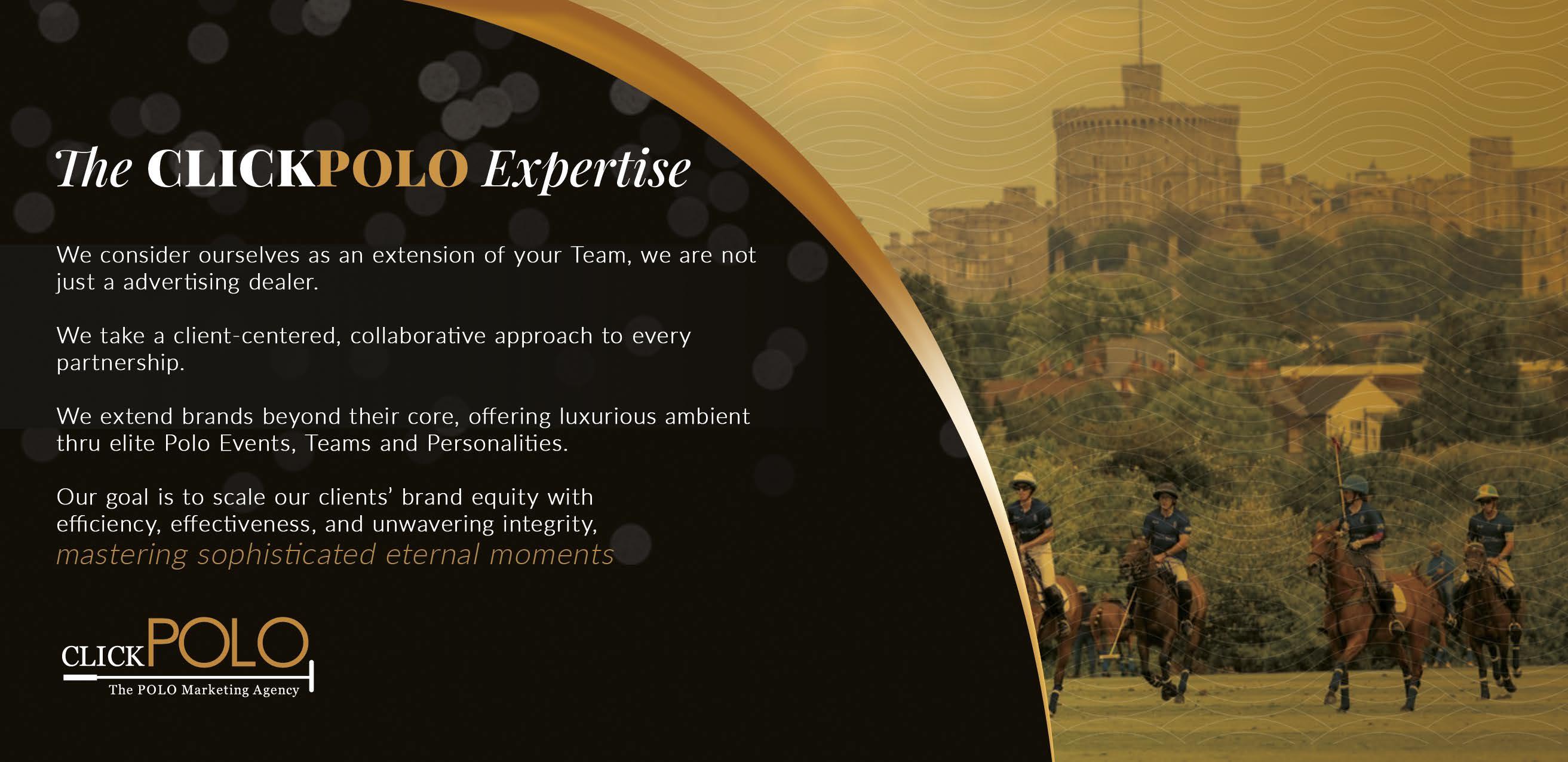 The CLICKPOLO Expertise

We consider ourselves as an extension of your Team, we are not just a advertising dealer.

We take a client-centered, collaborative approach to every partnership.

We extend brands beyond their core, offering luxurious ambient thru elite Polo Events, Teams and Personalities.

Our goal is to scale our clients' brand equity with efficiency, effectiveness, and unwavering integrity, mastering sophisticated eternal moments

CLICKPOLO
The POLO Marketing Agency